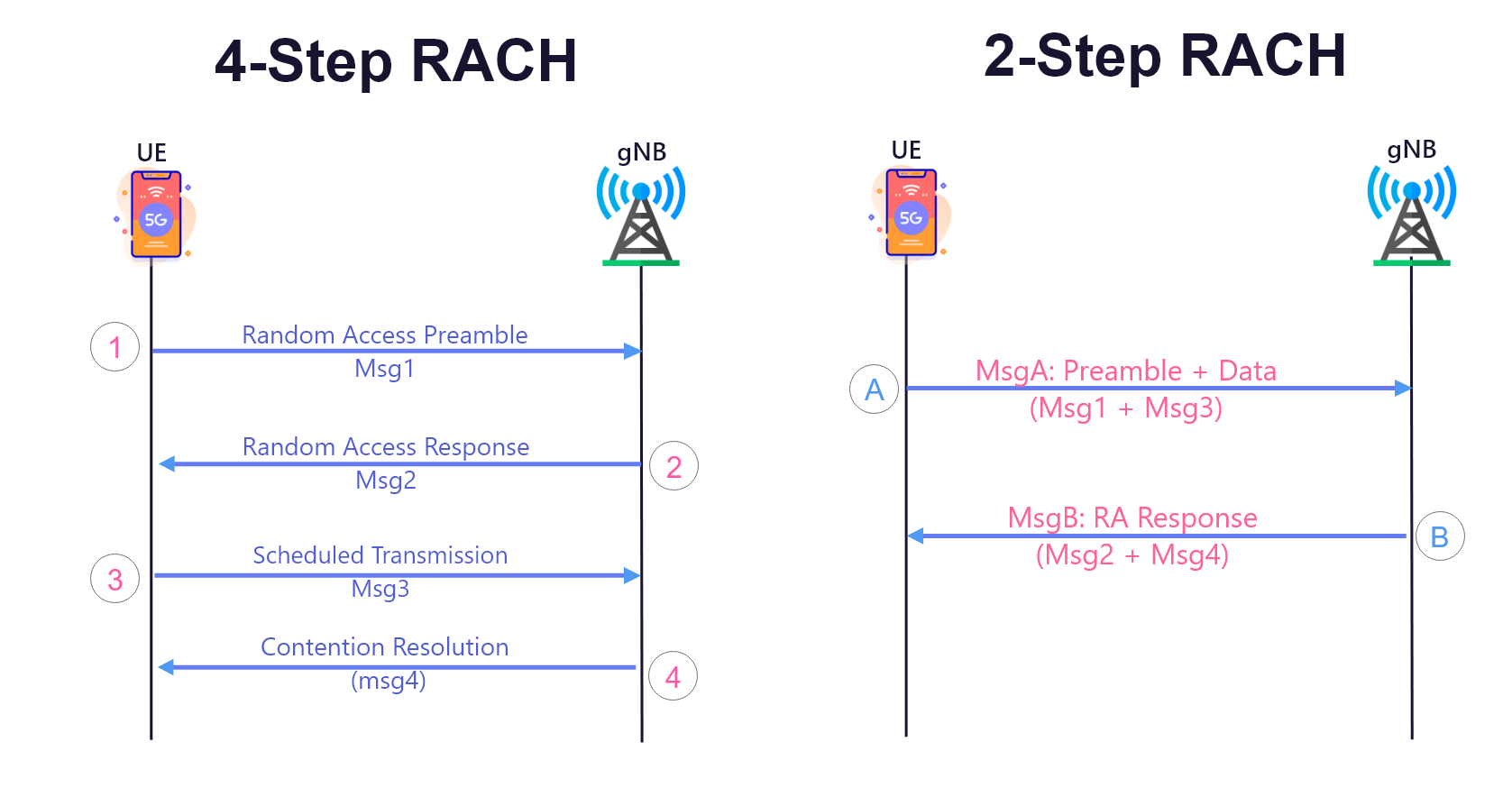 4-Step RACH

UE

5G

gNB

1

Random Access Preamble
Msg1

Random Access Response
Msg2

2

3

Scheduled Transmission
Msg3

Contention Resolution
(msg4)

4

2-Step RACH

UE

5G

gNB

A

MsgA: Preamble + Data
(Msg1 + Msg3)

MsgB: RA Response
(Msg2 + Msg4)

B